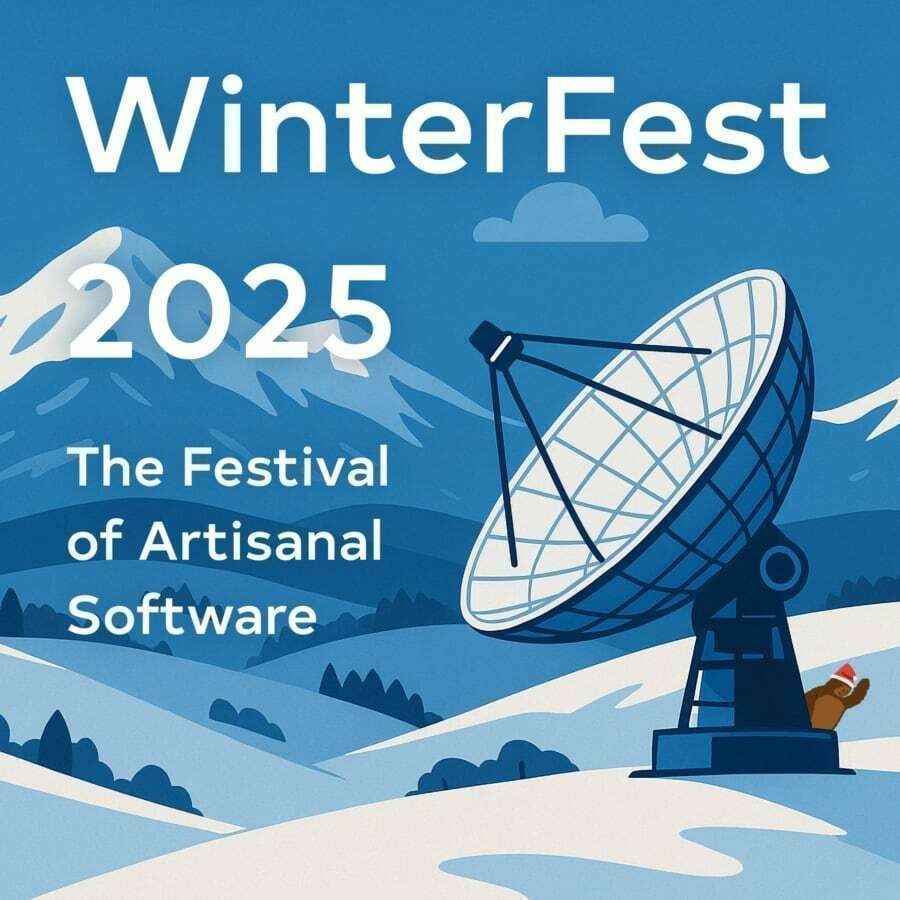 WinterFest 2025

The Festival of Artisanal Software